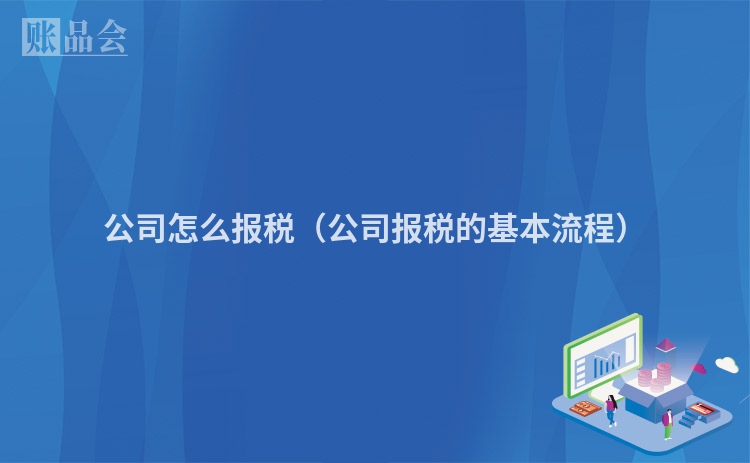 账品会

公司怎么报税（公司报税的基本流程）